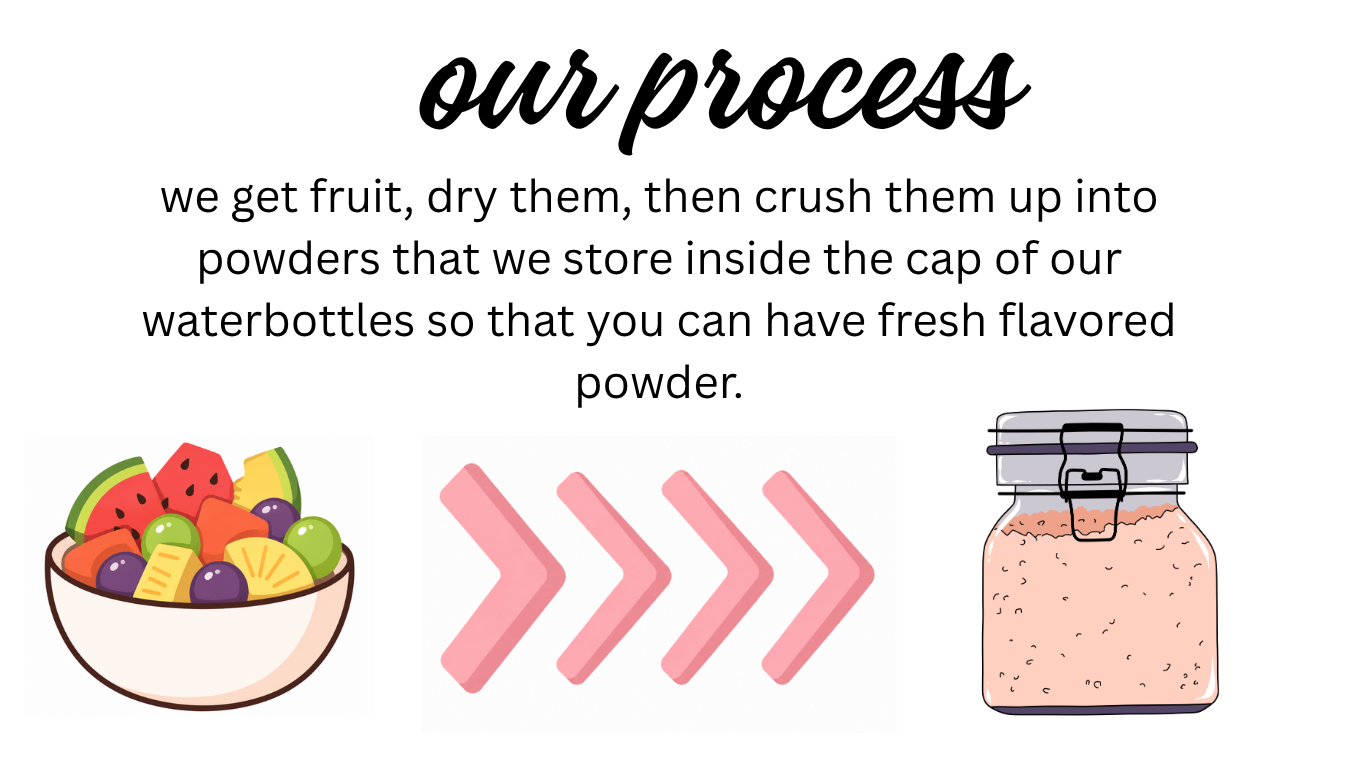 our process

we get fruit, dry them, then crush them up into powders that we store inside the cap of our waterbottles so that you can have fresh flavored powder.